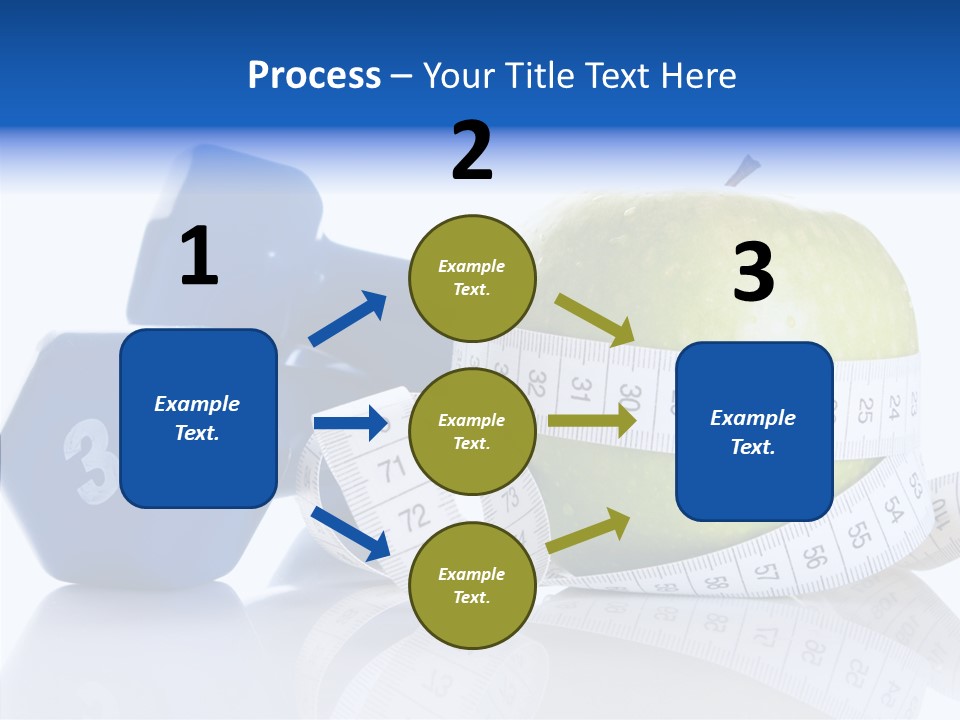 Process – Your Title Text Here

1

Example Text.

2

Example Text.

Example Text.

Example Text.

3

Example Text.